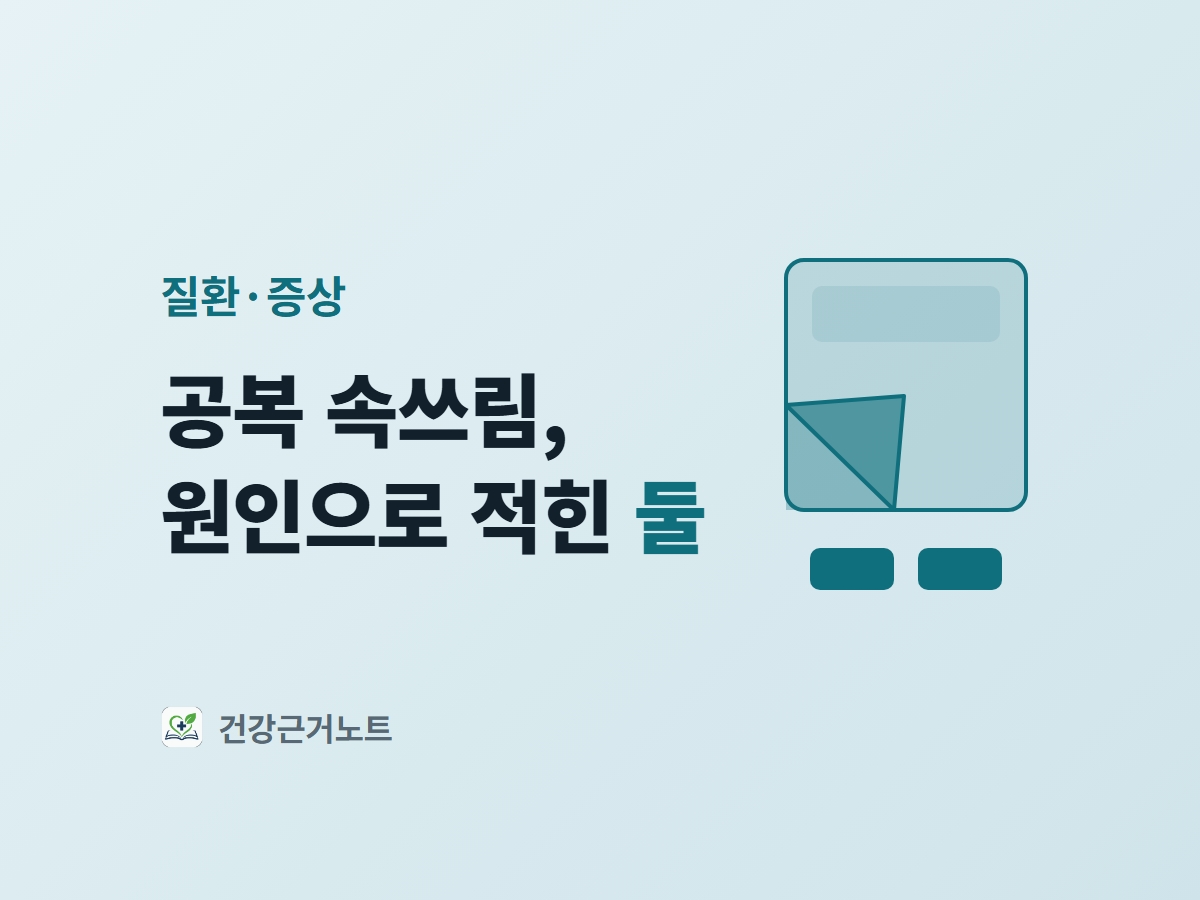 질환·증상

공복 속쓰림,
원인으로 적힌 둘

건강근거노트